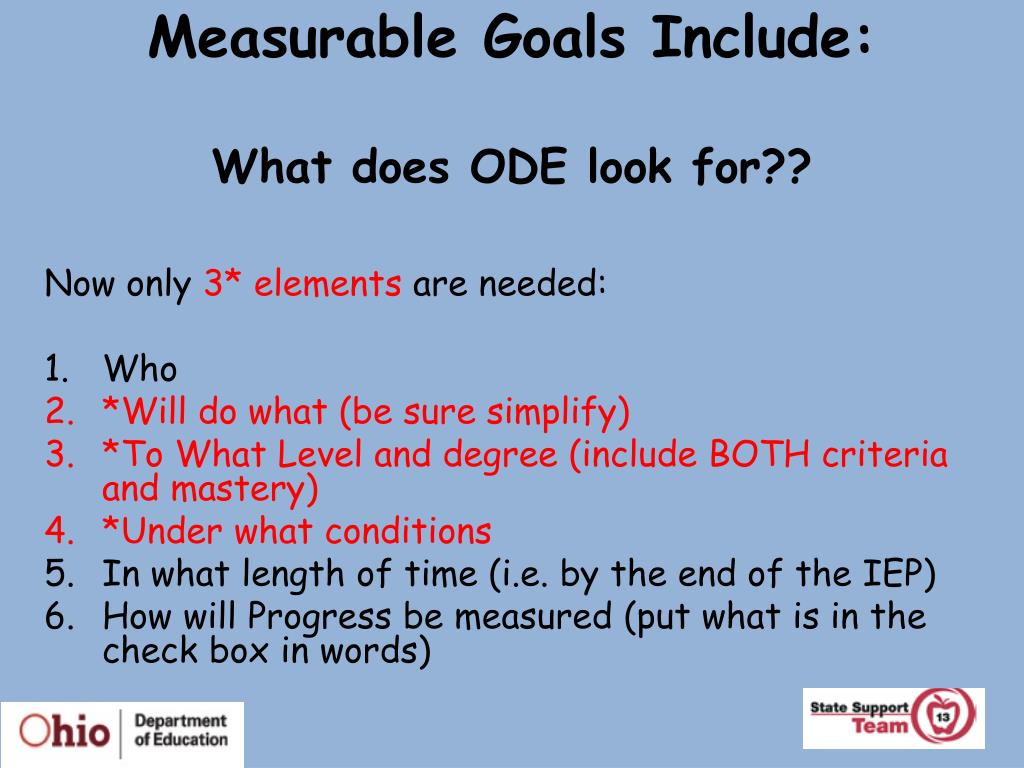 Measurable Goals Include:

What does ODE look for??

Now only 3* elements are needed:

1. Who
2. *Will do what (be sure simplify)
3. *To What Level and degree (include BOTH criteria and mastery)
4. *Under what conditions
5. In what length of time (i.e. by the end of the IEP)
6. How will Progress be measured (put what is in the check box in words)

Ohio Department of Education

State Support Team 13